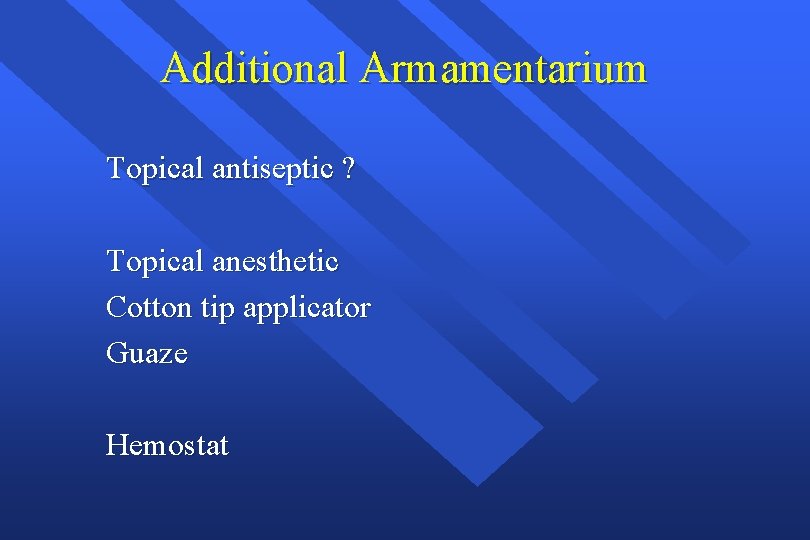 Additional Armamentarium

Topical antiseptic ?

Topical anesthetic
Cotton tip applicator
Guaze

Hemostat